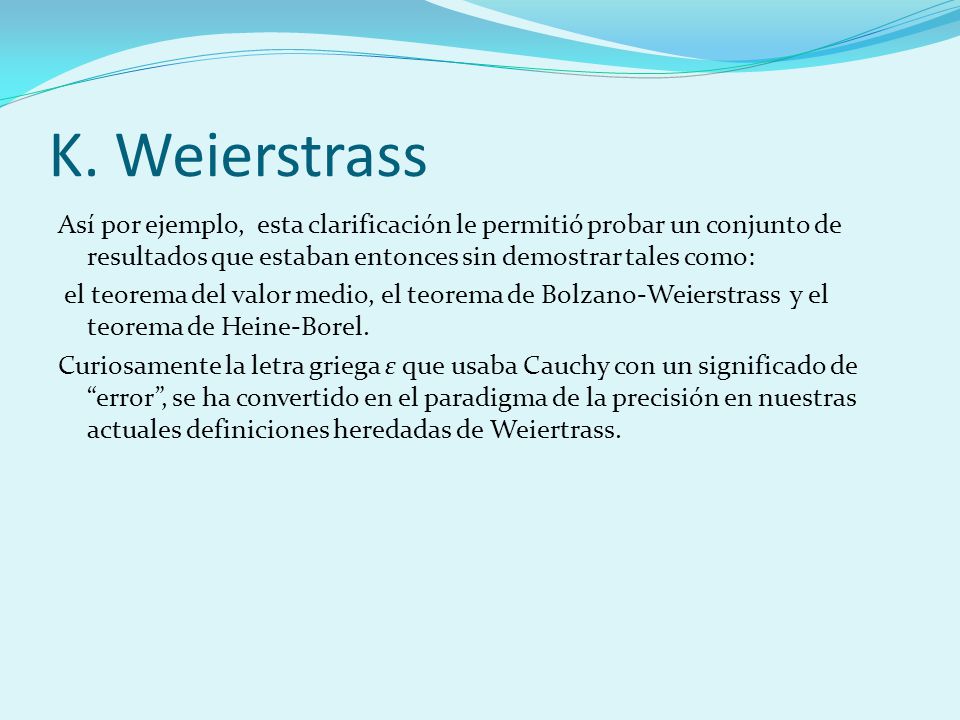 K. Weierstrass

Así por ejemplo, esta clarificación le permitió probar un conjunto de resultados que estaban entonces sin demostrar tales como:

el teorema del valor medio, el teorema de Bolzano-Weierstrass y el teorema de Heine-Borel.

Curiosamente la letra griega $\varepsilon$ que usaba Cauchy con un significado de “error”, se ha convertido en el paradigma de la precisión en nuestras actuales definiciones heredadas de Weiertrass.